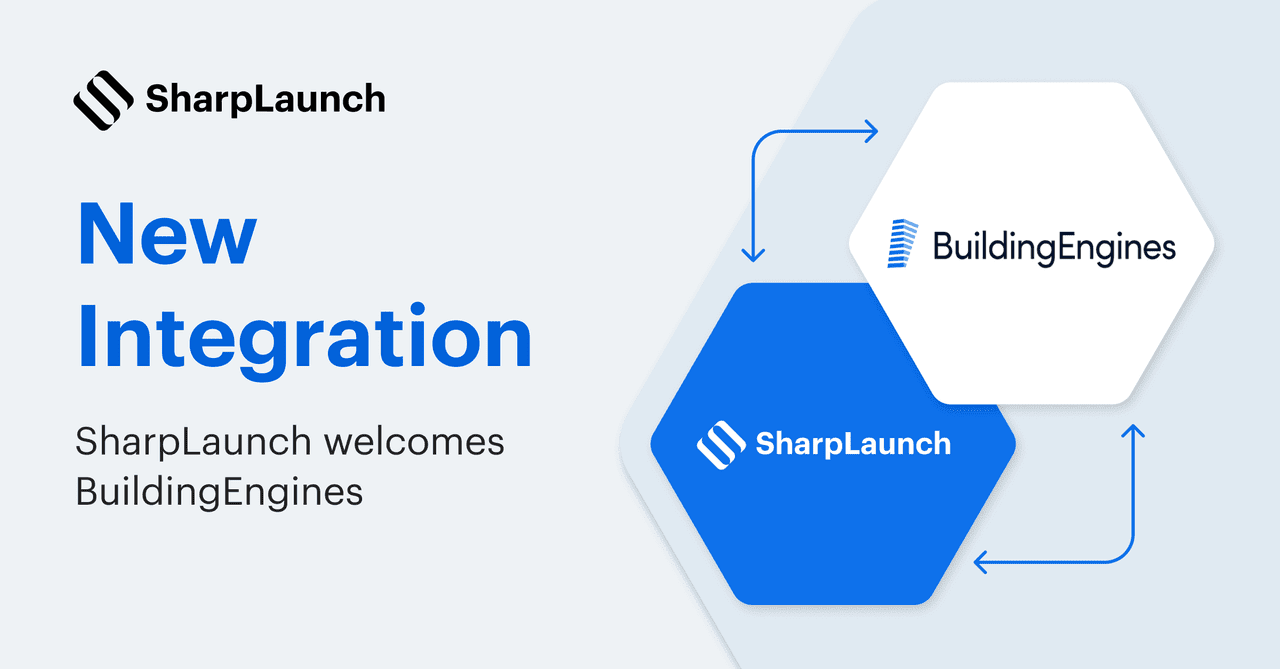 SharpLaunch

New Integration

SharpLaunch welcomes BuildingEngines

BuildingEngines

SharpLaunch